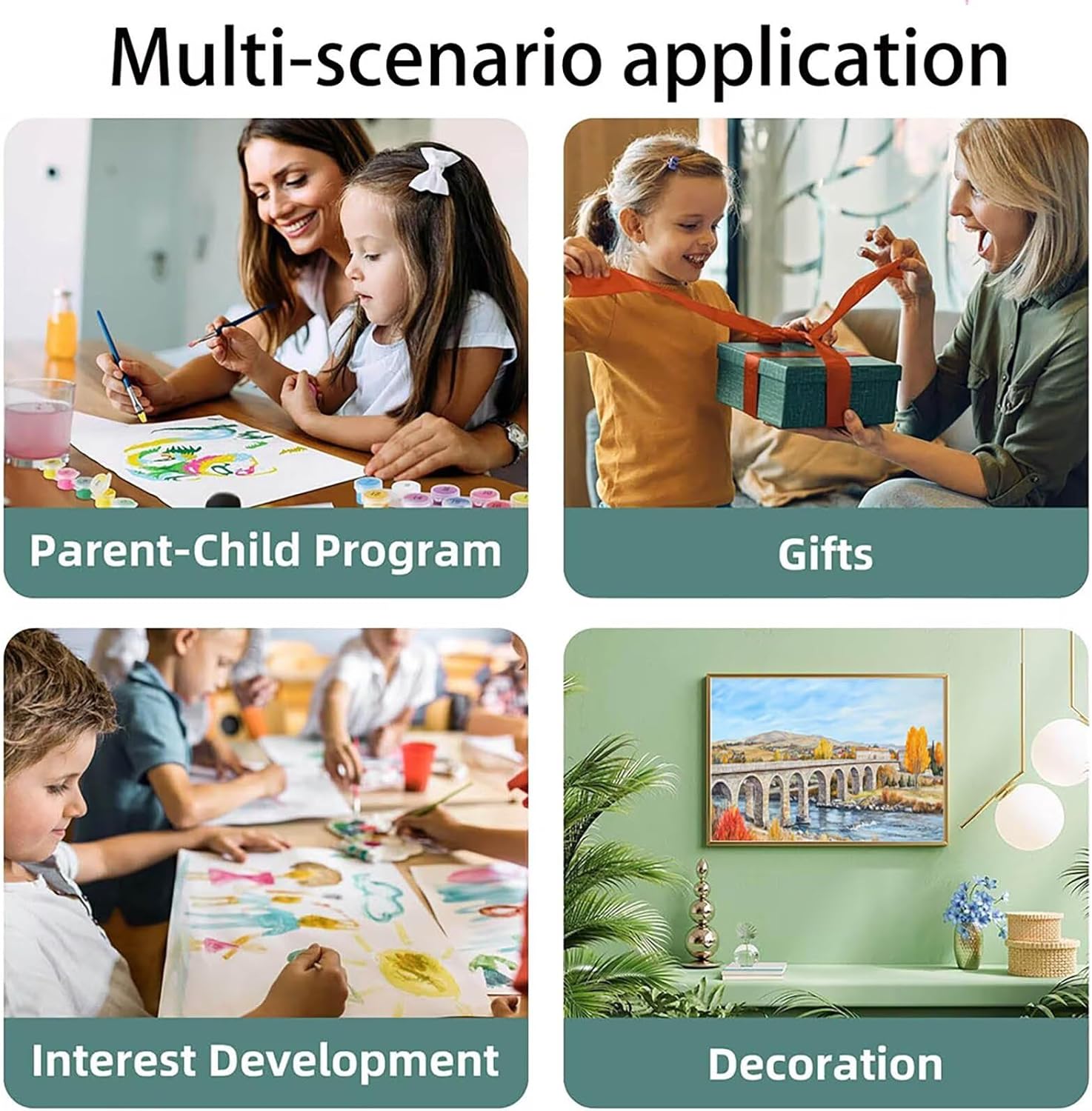 Multi-scenario application

Parent-Child Program

Gifts

Interest Development

Decoration